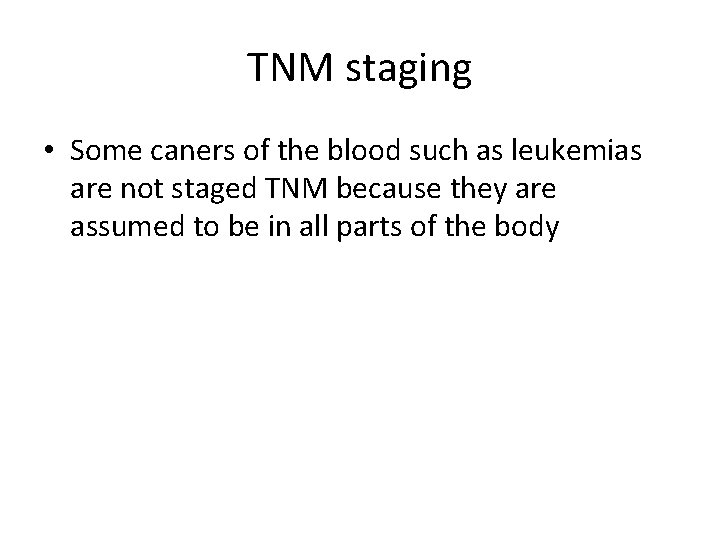 TNM staging

• Some caners of the blood such as leukemias are not staged TNM because they are assumed to be in all parts of the body